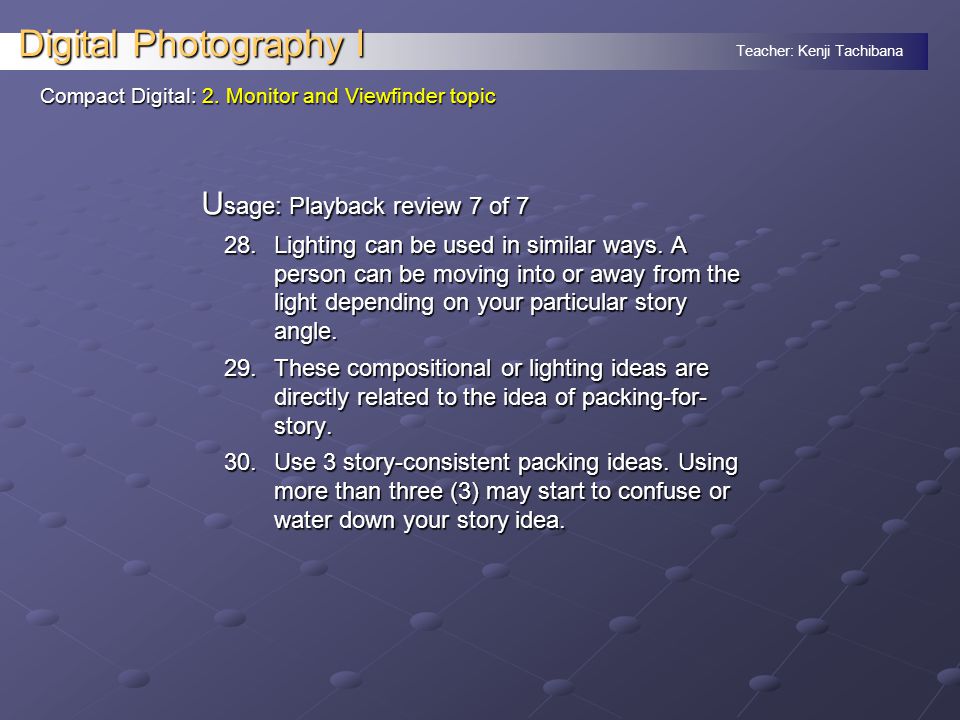 Digital Photography I

Teacher: Kenji Tachibana

Compact Digital: 2. Monitor and Viewfinder topic

Usage: Playback review 7 of 7

28. Lighting can be used in similar ways. A person can be moving into or away from the light depending on your particular story angle.

29. These compositional or lighting ideas are directly related to the idea of packing-for-story.

30. Use 3 story-consistent packing ideas. Using more than three (3) may start to confuse or water down your story idea.